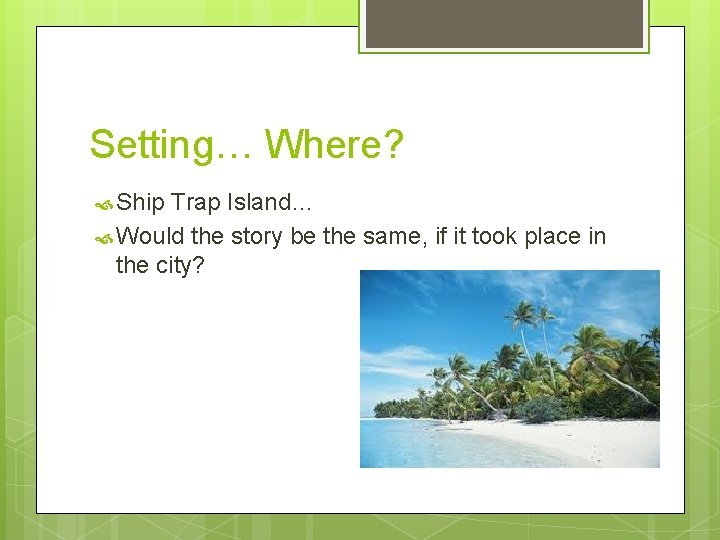 Setting… Where?

Ship Trap Island…

Would the story be the same, if it took place in the city?